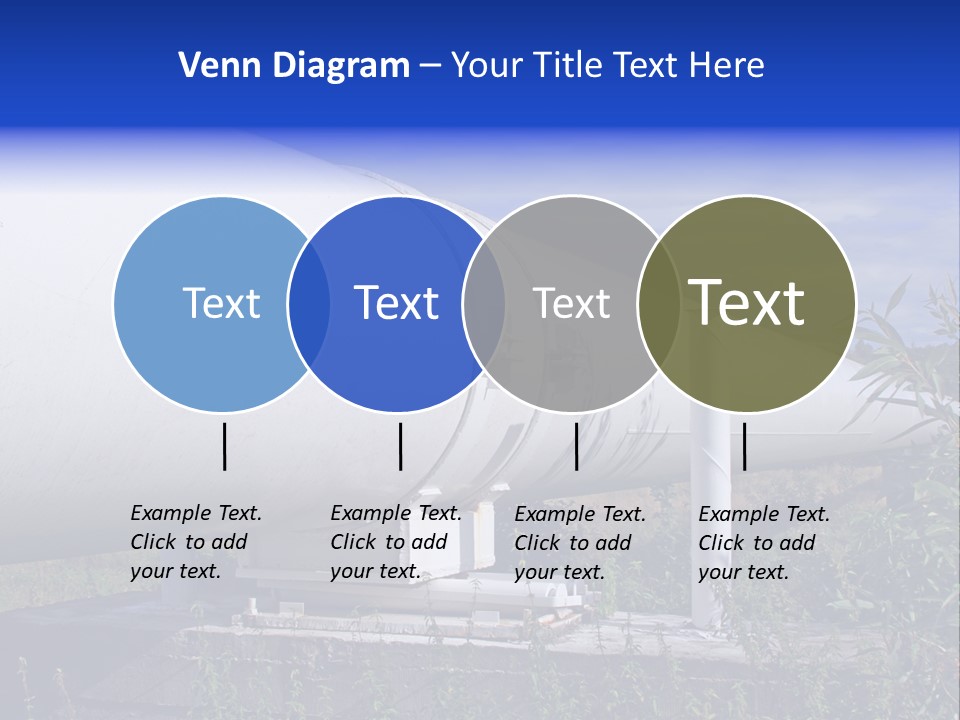 Venn Diagram – Your Title Text Here

Text

Text

Text

Text

Example Text. Click to add your text.

Example Text. Click to add your text.

Example Text. Click to add your text.

Example Text. Click to add your text.